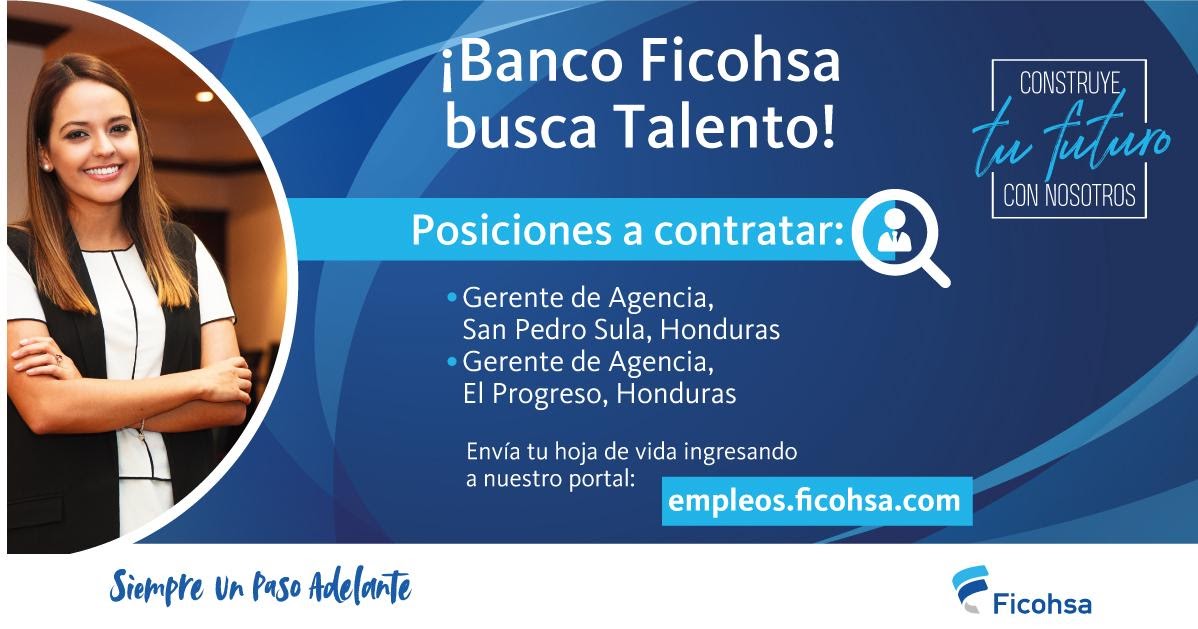 ¡Banco Ficohsa busca Talento!

CONSTRUYE
tu futuro
CON NOSOTROS

Posiciones a contratar:

• Gerente de Agencia, San Pedro Sula, Honduras
• Gerente de Agencia, El Progreso, Honduras

Envía tu hoja de vida ingresando a nuestro portal:
empleos.ficohsa.com

Siempre Un Paso Adelante

Ficohsa